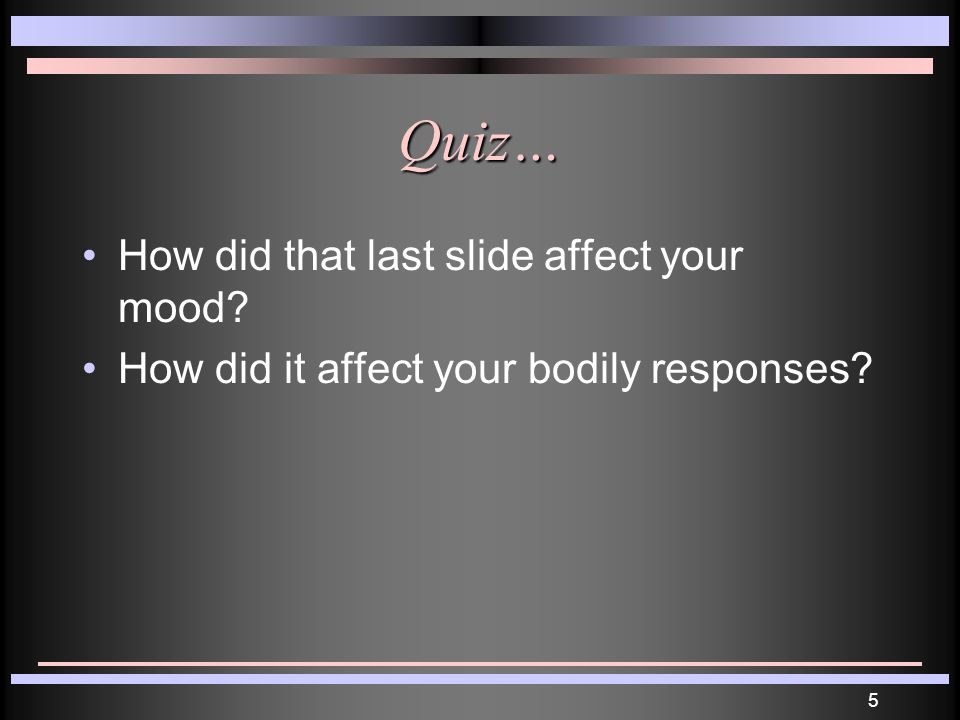 Quiz…

• How did that last slide affect your mood?
• How did it affect your bodily responses?

5